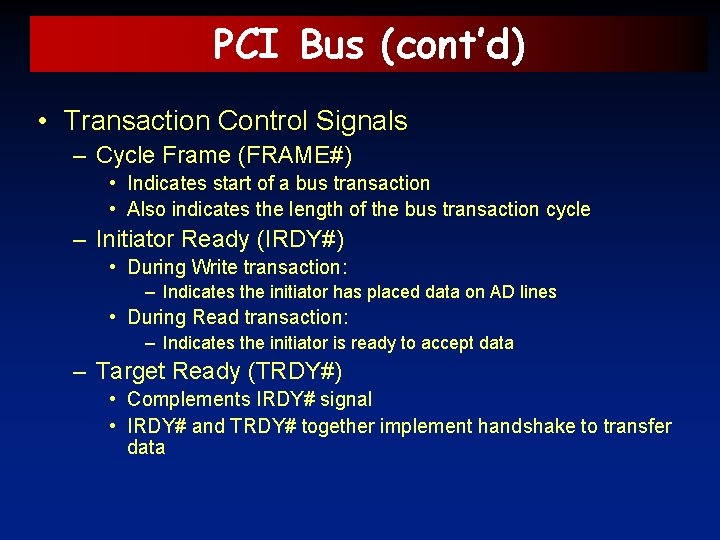 PCI Bus (cont'd)

• Transaction Control Signals
– Cycle Frame (FRAME#)
• Indicates start of a bus transaction
• Also indicates the length of the bus transaction cycle
– Initiator Ready (IRDY#)
• During Write transaction:
– Indicates the initiator has placed data on AD lines
• During Read transaction:
– Indicates the initiator is ready to accept data
– Target Ready (TRDY#)
• Complements IRDY# signal
• IRDY# and TRDY# together implement handshake to transfer data